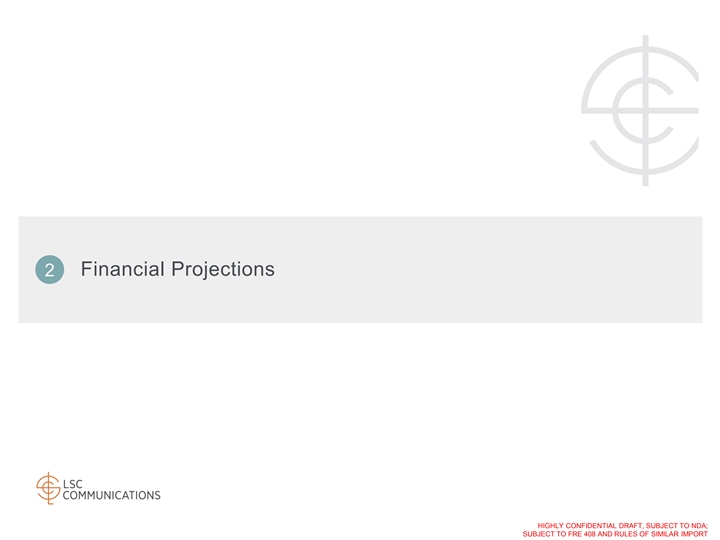 2 Financial Projections

LSC COMMUNICATIONS

HIGHLY CONFIDENTIAL DRAFT, SUBJECT TO NDA; SUBJECT TO FRE 408 AND RULES OF SIMILAR IMPORT